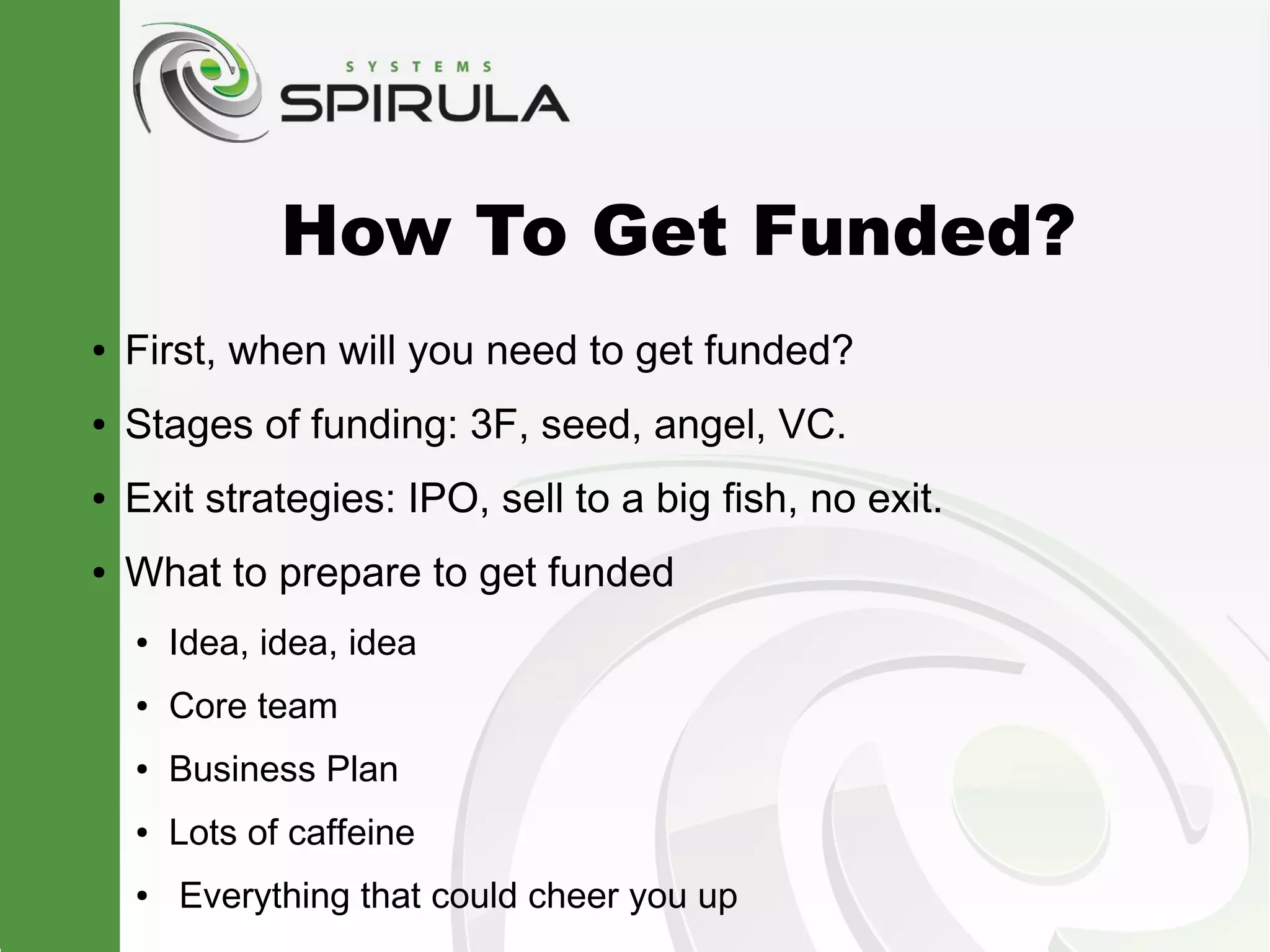 SYSTEMS
SPIRULA

How To Get Funded?

• First, when will you need to get funded?
• Stages of funding: 3F, seed, angel, VC.
• Exit strategies: IPO, sell to a big fish, no exit.
• What to prepare to get funded
  • Idea, idea, idea
  • Core team
  • Business Plan
  • Lots of caffeine
  • Everything that could cheer you up